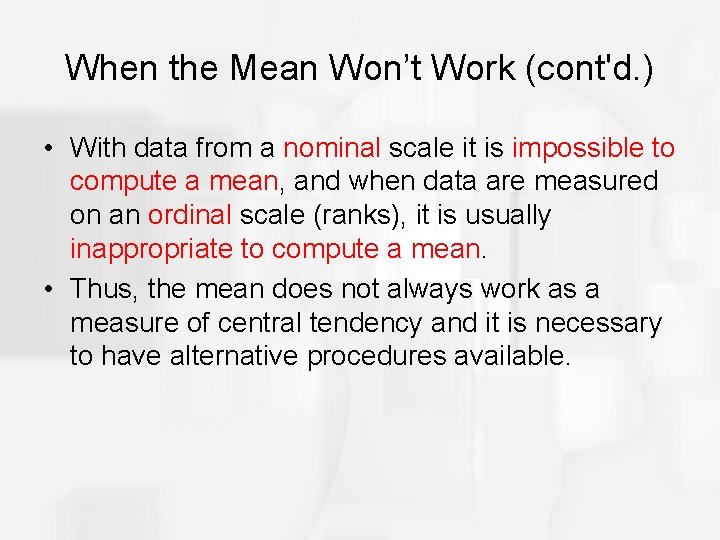 When the Mean Won’t Work (cont'd.)

• With data from a nominal scale it is impossible to compute a mean, and when data are measured on an ordinal scale (ranks), it is usually inappropriate to compute a mean.

• Thus, the mean does not always work as a measure of central tendency and it is necessary to have alternative procedures available.